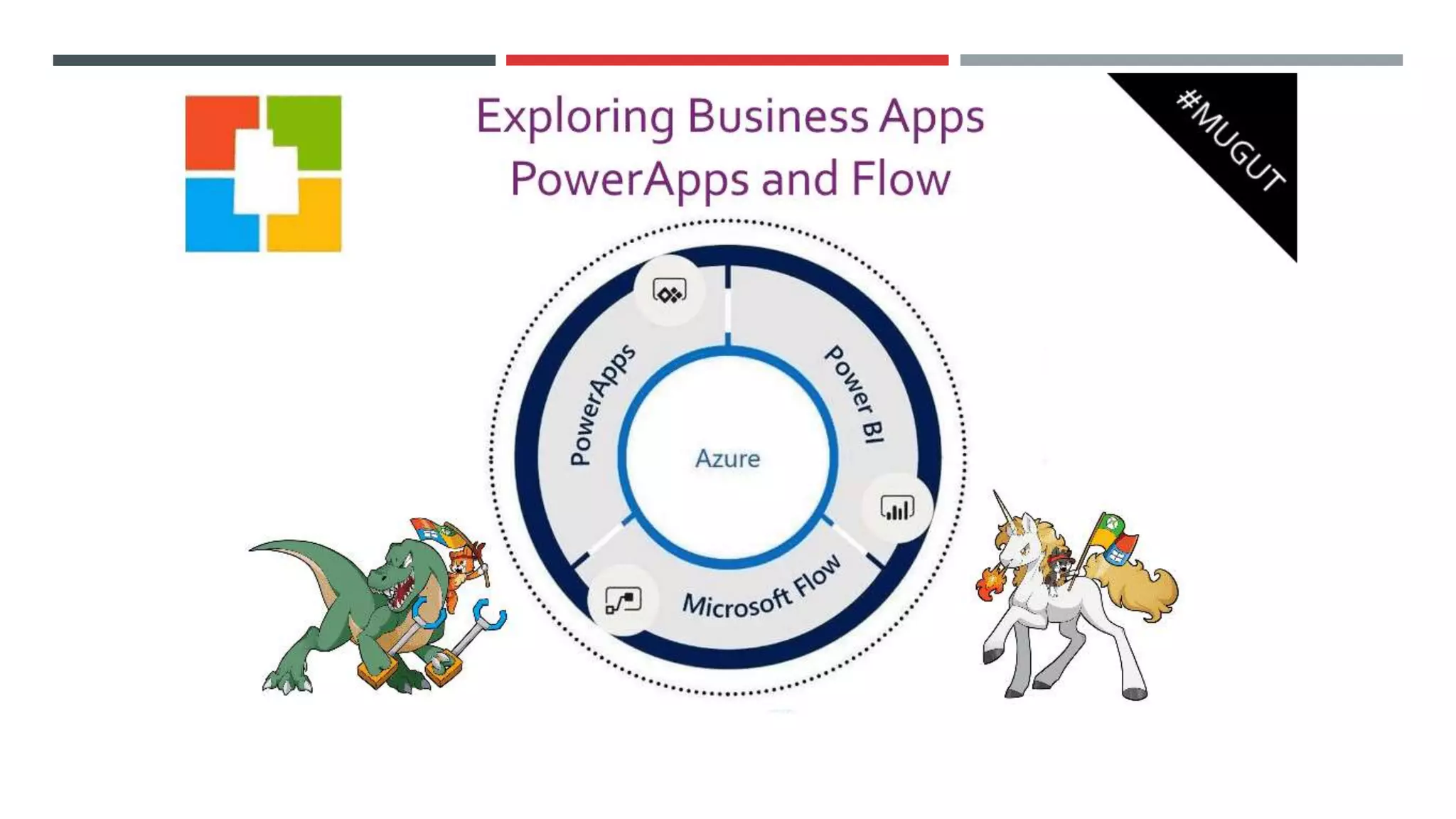 Exploring Business Apps
PowerApps and Flow

#MUGUT

PowerApps

Power BI

Azure

Microsoft Flow